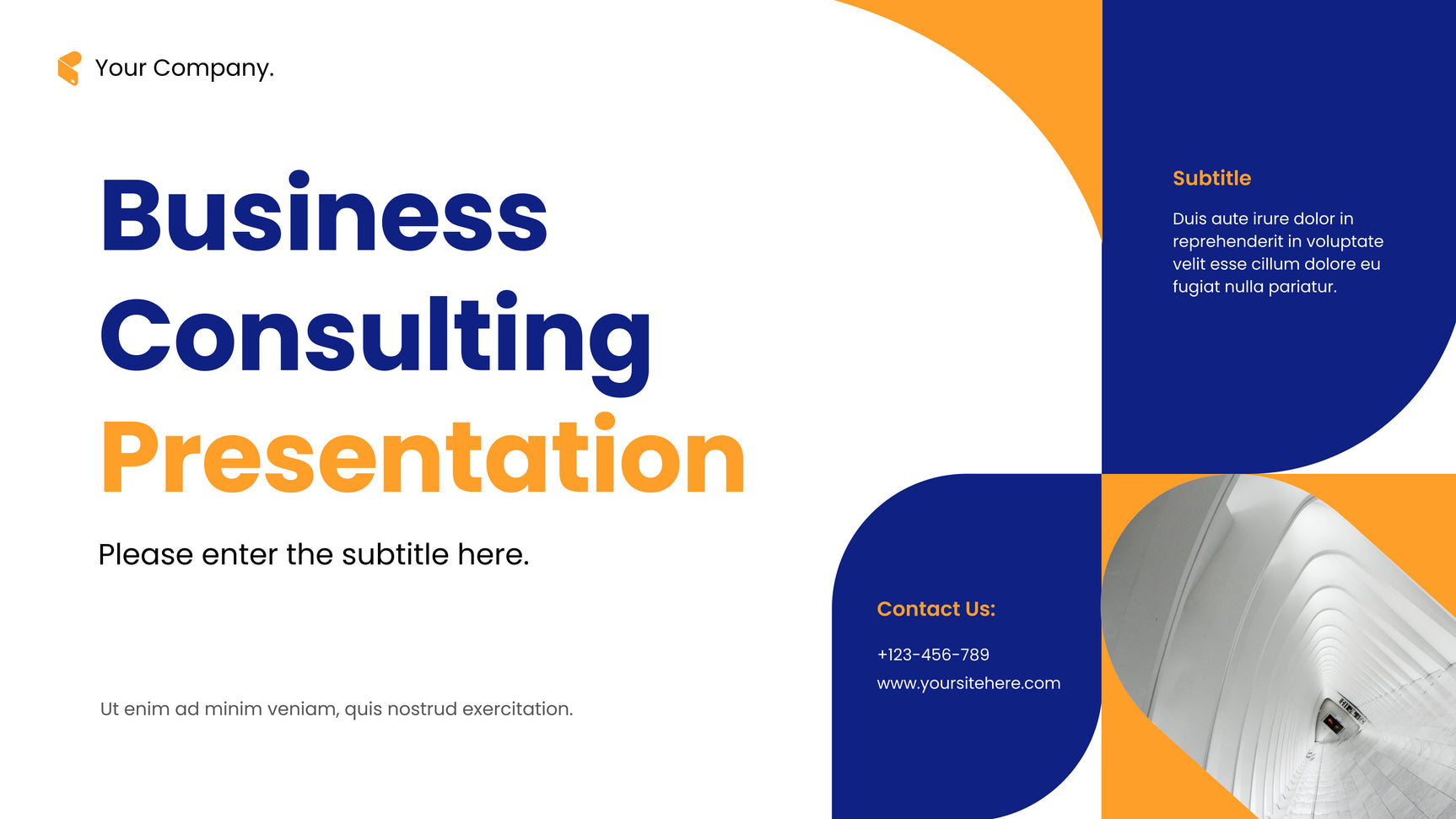 Your Company.

Business Consulting Presentation

Please enter the subtitle here.

Ut enim ad minim veniam, quis nostrud exercitation.

Subtitle

Duis aute irure dolor in reprehenderit in voluptate velit esse cillum dolore eu fugiat nulla pariatur.

Contact Us:

+123-456-789

www.yoursitehere.com